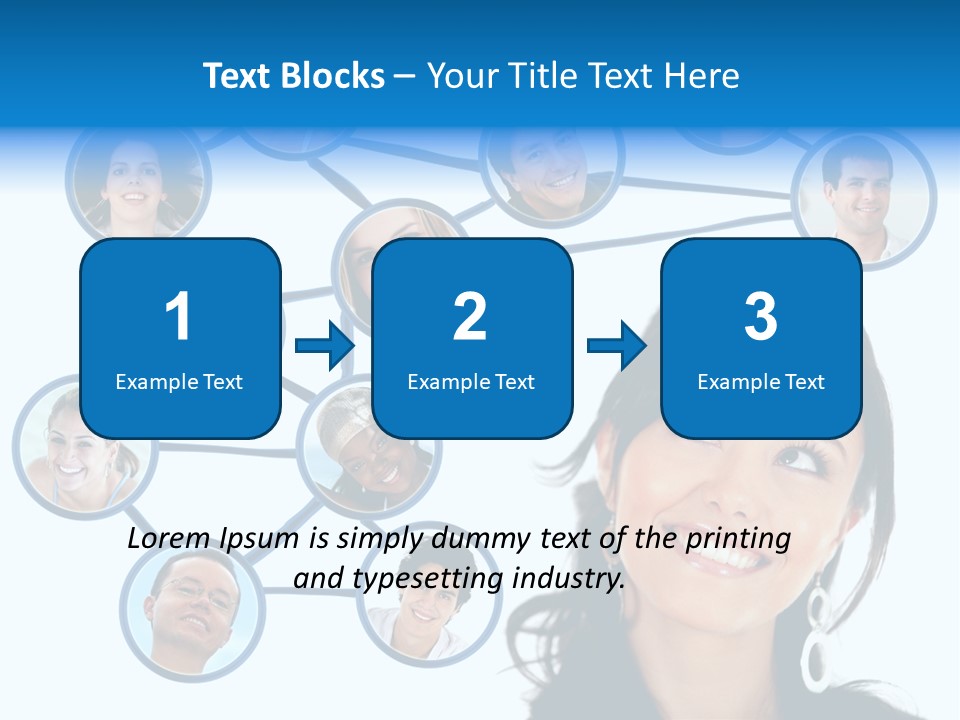 Text Blocks – Your Title Text Here

1
Example Text

2
Example Text

3
Example Text

Lorem Ipsum is simply dummy text of the printing and typesetting industry.